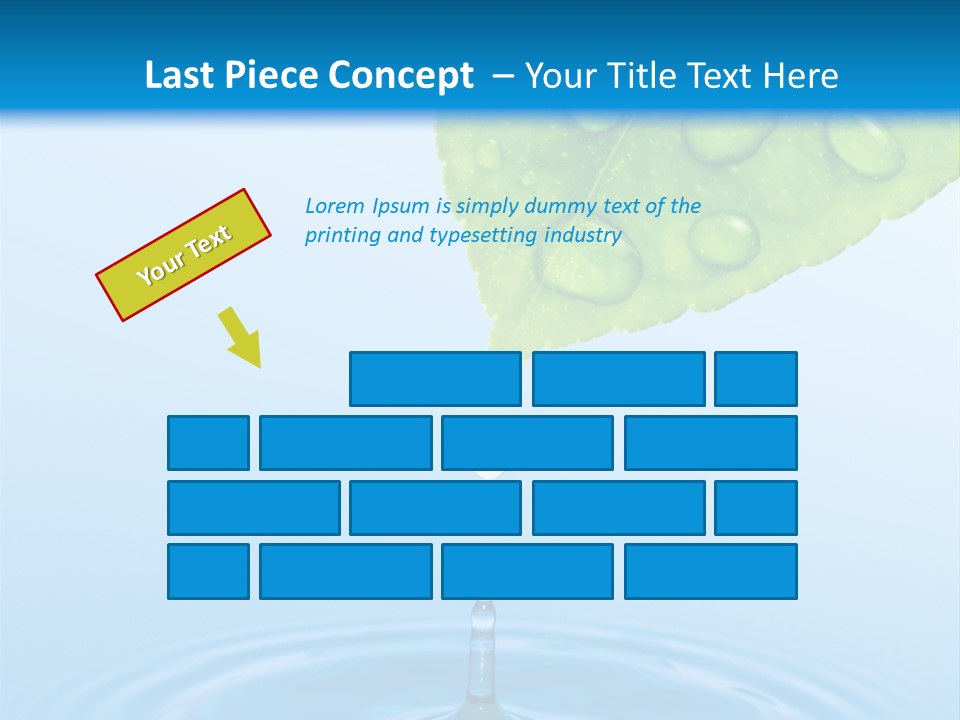 Last Piece Concept – Your Title Text Here

Your Text

Lorem Ipsum is simply dummy text of the printing and typesetting industry